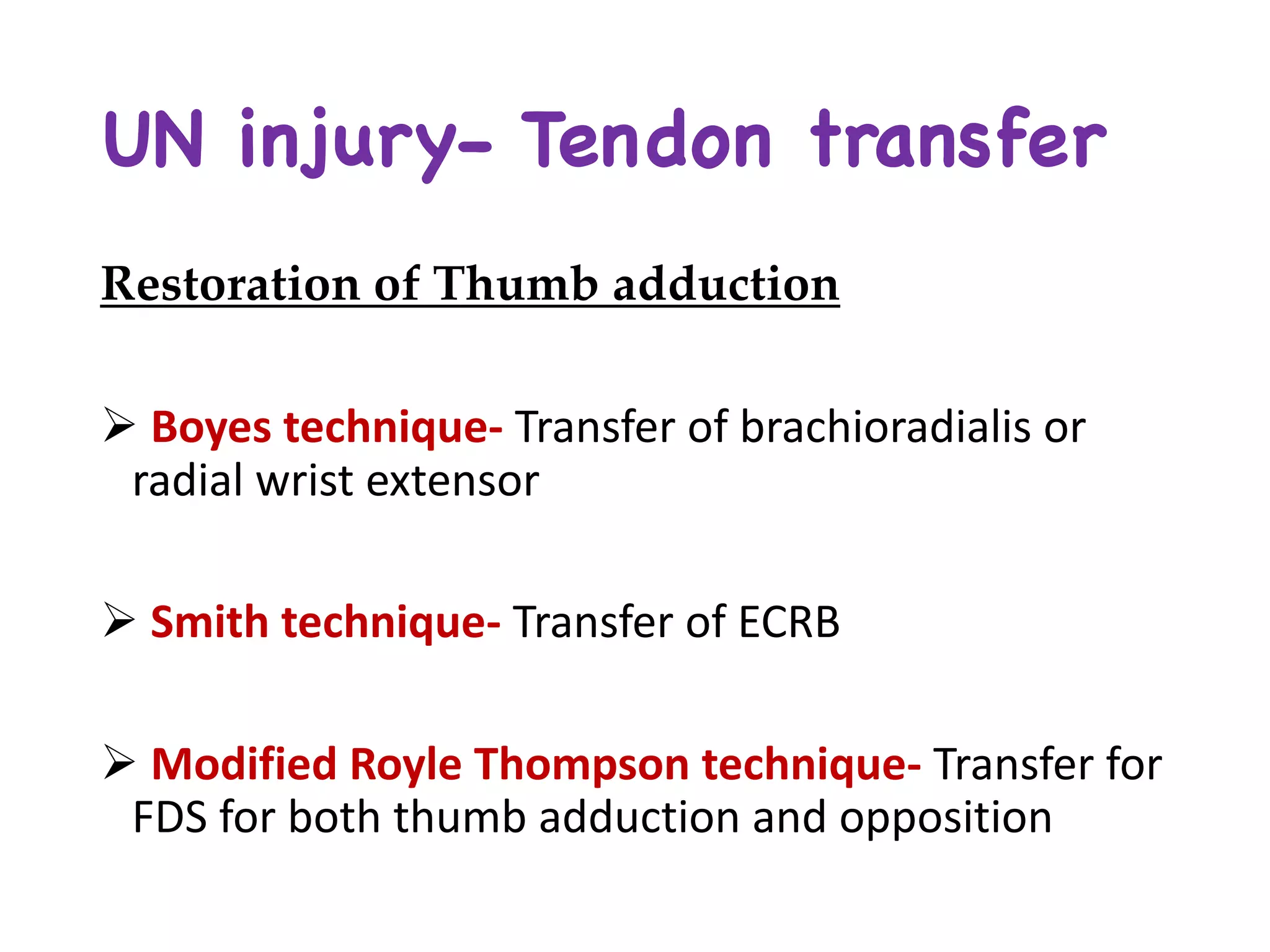 UN injury- Tendon transfer

Restoration of Thumb adduction

➢ Boyes technique- Transfer of brachioradialis or radial wrist extensor

➢ Smith technique- Transfer of ECRB

➢ Modified Royle Thompson technique- Transfer for FDS for both thumb adduction and opposition